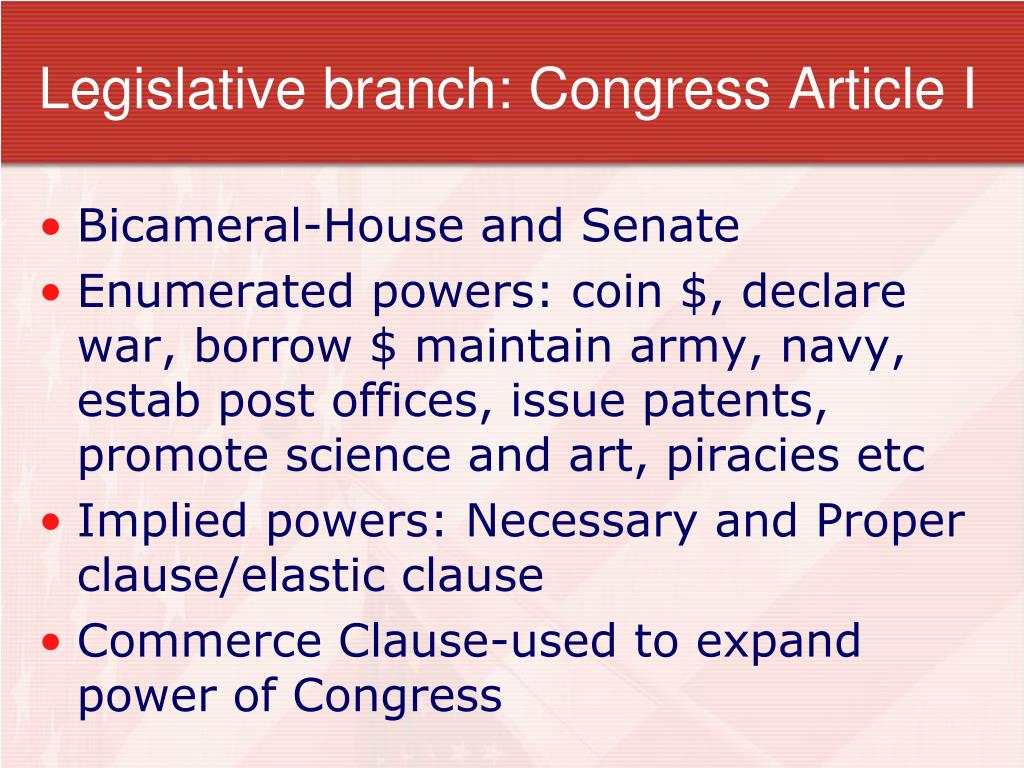 Legislative branch: Congress Article I

• Bicameral-House and Senate
• Enumerated powers: coin \$, declare war, borrow \$ maintain army, navy, estab post offices, issue patents, promote science and art, piracies etc
• Implied powers: Necessary and Proper clause/elastic clause
• Commerce Clause-used to expand power of Congress